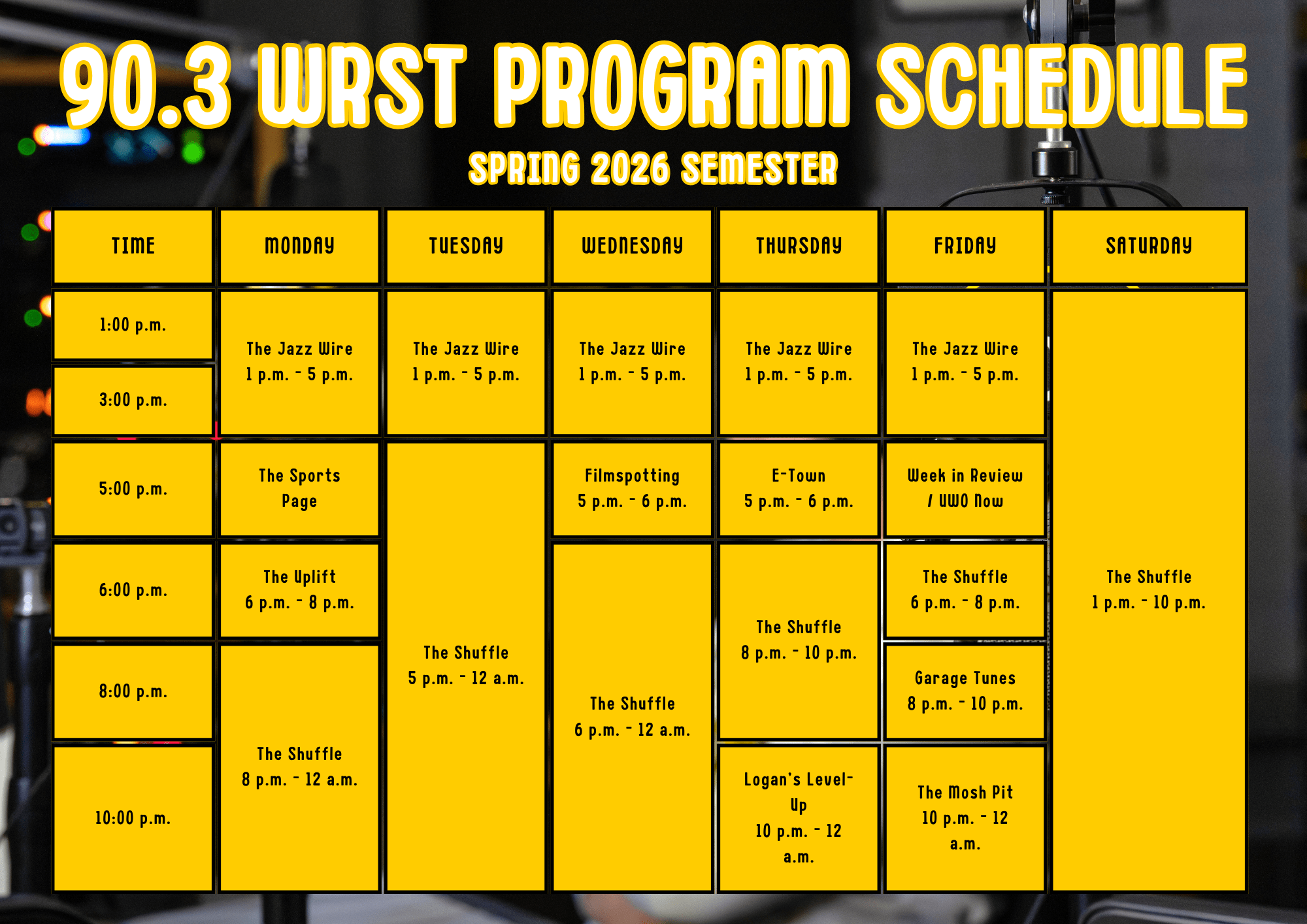 90.3 WRST PROGRAM SCHEDULE

SPRING 2026 SEMESTER

| TIME | MONDAY | TUESDAY | WEDNESDAY | THURSDAY | FRIDAY | SATURDAY |
|---|---|---|---|---|---|---|
| 1:00 p.m. | The Jazz Wire 1 p.m. - 5 p.m. | The Jazz Wire 1 p.m. - 5 p.m. | The Jazz Wire 1 p.m. - 5 p.m. | The Jazz Wire 1 p.m. - 5 p.m. | The Jazz Wire 1 p.m. - 5 p.m. | The Shuffle 1 p.m. - 10 p.m. |
| 3:00 p.m. | | | | | | |
| 5:00 p.m. | The Sports Page | The Shuffle 5 p.m. - 12 a.m. | Filmspotting 5 p.m. - 6 p.m. | E-Town 5 p.m. - 6 p.m. | Week in Review / UWO Now | |
| 6:00 p.m. | The Uplift 6 p.m. - 8 p.m. | | The Shuffle 6 p.m. - 12 a.m. | The Shuffle 8 p.m. - 10 p.m. | The Shuffle 6 p.m. - 8 p.m. | |
| 8:00 p.m. | The Shuffle 8 p.m. - 12 a.m. | | | | Garage Tunes 8 p.m. - 10 p.m. | |
| 10:00 p.m. | | | | Logan's Level-Up 10 p.m. - 12 a.m. | The Mosh Pit 10 p.m. - 12 a.m. | |